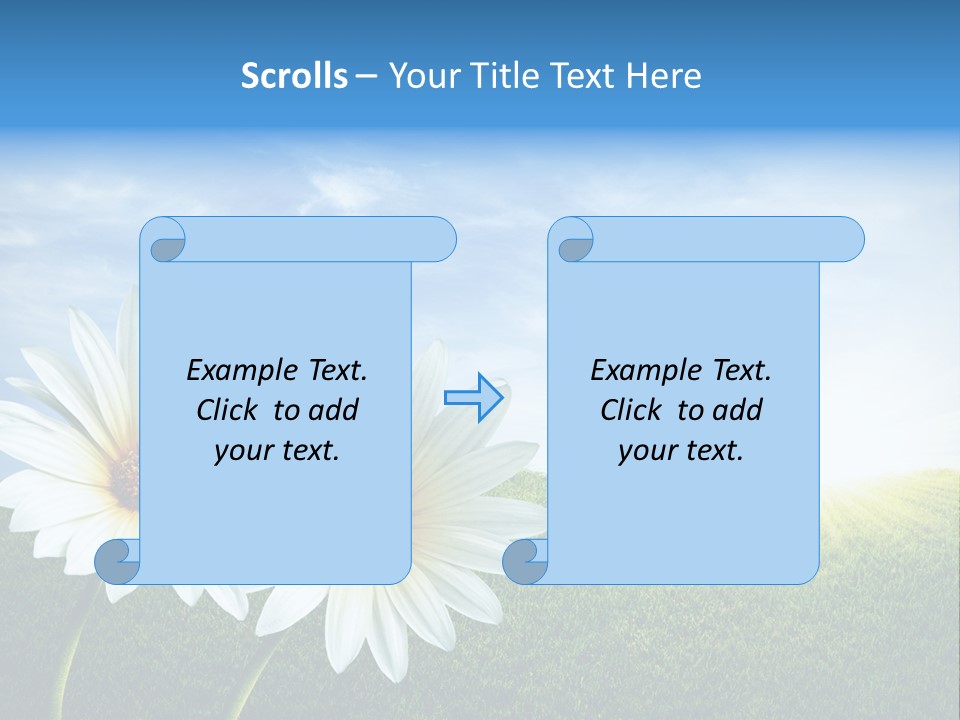 Scrolls – Your Title Text Here

Example Text. Click to add your text.

Example Text. Click to add your text.